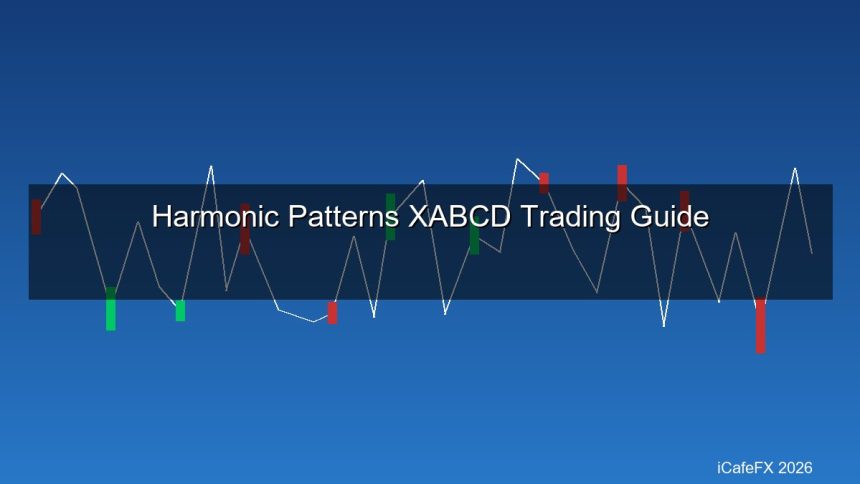 Harmonic Patterns XABCD Trading Guide

iCafeFX 2026